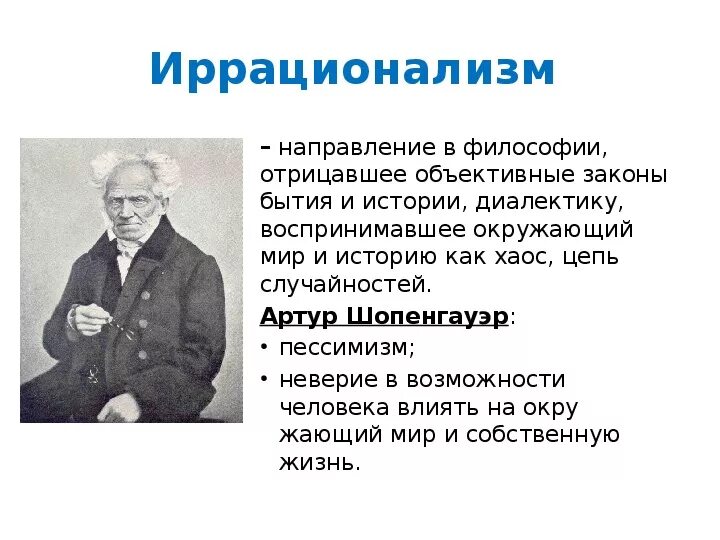 Иррационализм

– направление в философии, отрицавшее объективные законы бытия и истории, диалектику, воспринимавшее окружающий мир и историю как хаос, цепь случайностей.

Артур Шопенгауэр:

• пессимизм;
• неверие в возможности человека влиять на окру жающий мир и собственную жизнь.